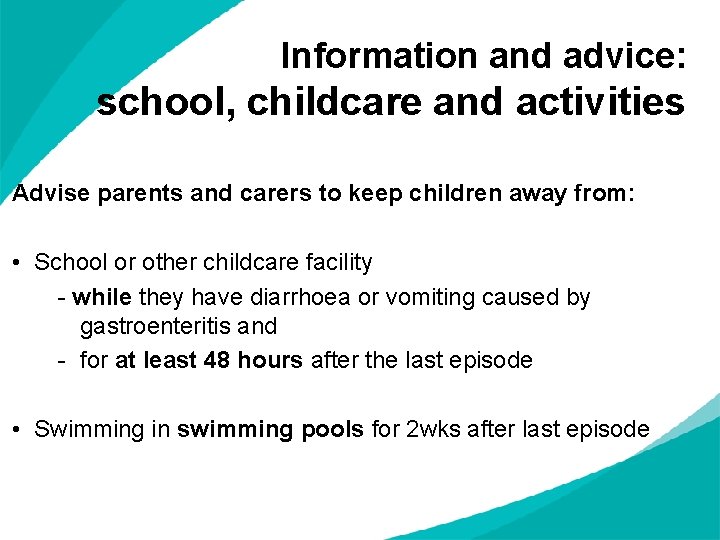 Information and advice:
school, childcare and activities

Advise parents and carers to keep children away from:

• School or other childcare facility
- while they have diarrhoea or vomiting caused by gastroenteritis and
- for at least 48 hours after the last episode

• Swimming in swimming pools for 2wks after last episode